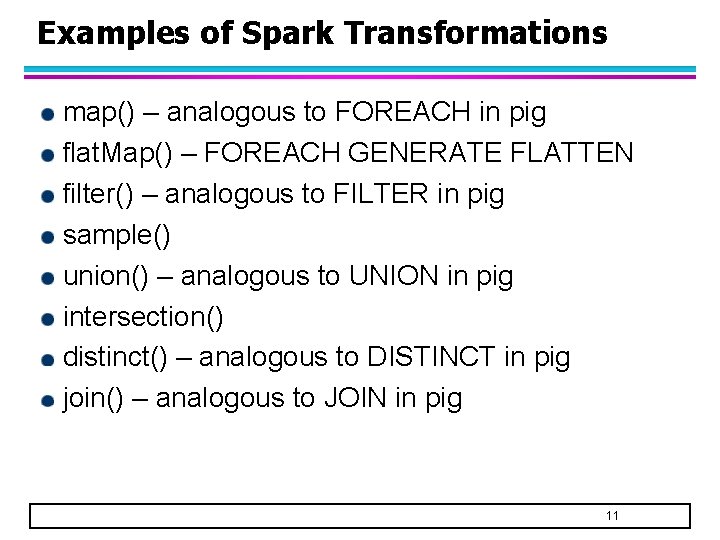 Examples of Spark Transformations

- map() – analogous to FOREACH in pig
- flatMap() – FOREACH GENERATE FLATTEN
- filter() – analogous to FILTER in pig
- sample()
- union() – analogous to UNION in pig
- intersection()
- distinct() – analogous to DISTINCT in pig
- join() – analogous to JOIN in pig

11